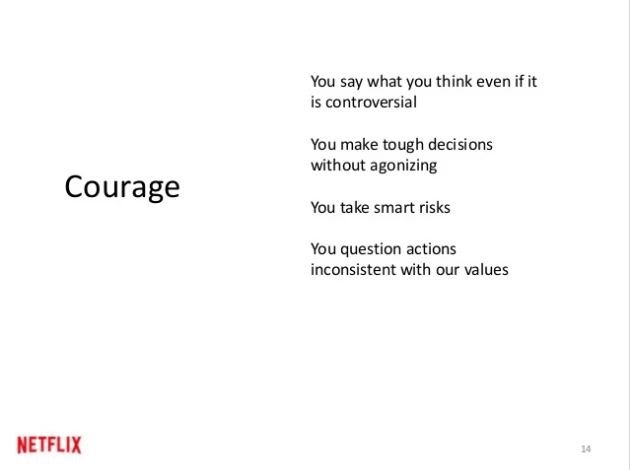 Courage

You say what you think even if it is controversial

You make tough decisions without agonizing

You take smart risks

You question actions inconsistent with our values

NETFLIX

14